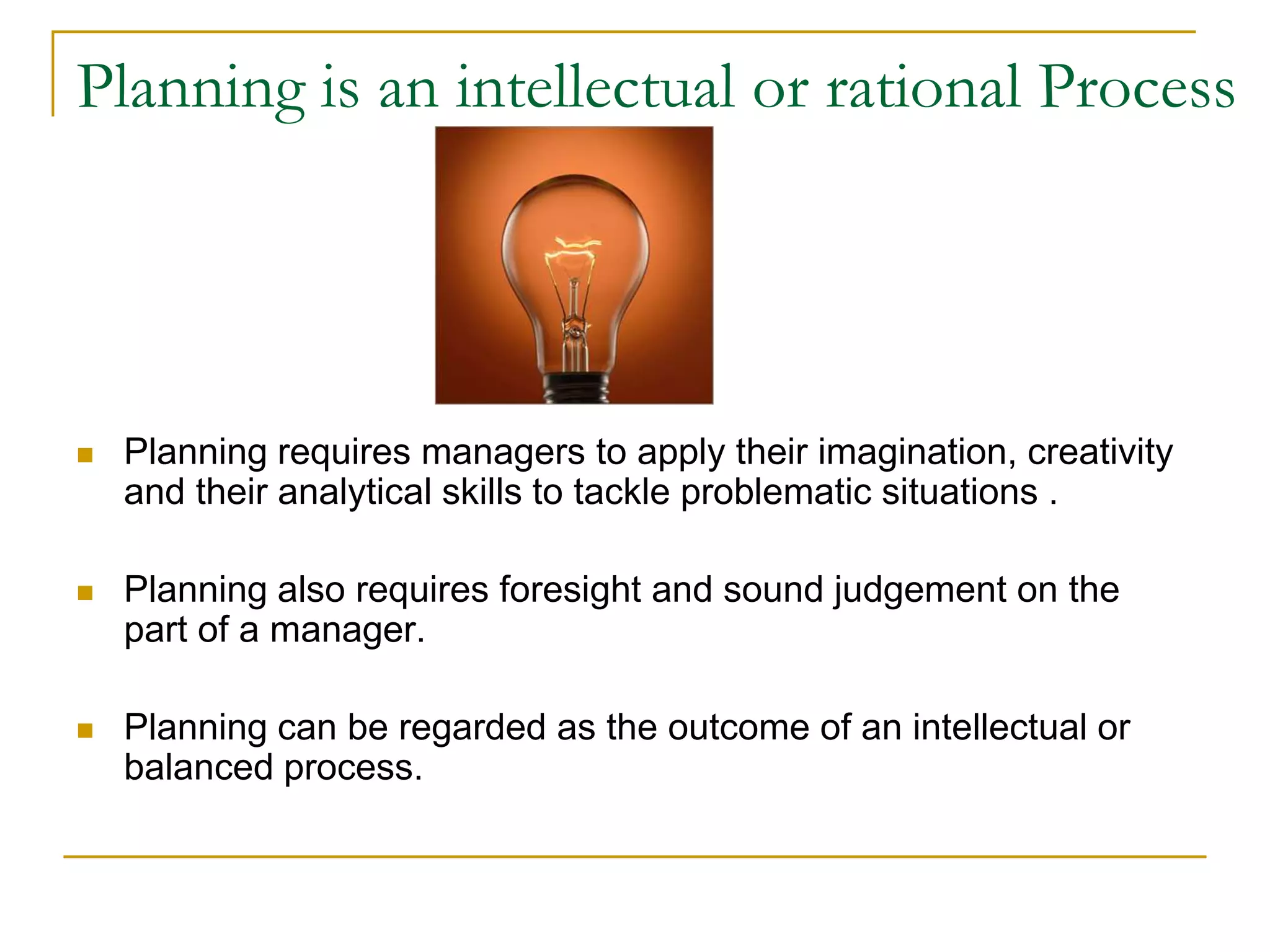 Planning is an intellectual or rational Process

- Planning requires managers to apply their imagination, creativity and their analytical skills to tackle problematic situations .

- Planning also requires foresight and sound judgement on the part of a manager.

- Planning can be regarded as the outcome of an intellectual or balanced process.